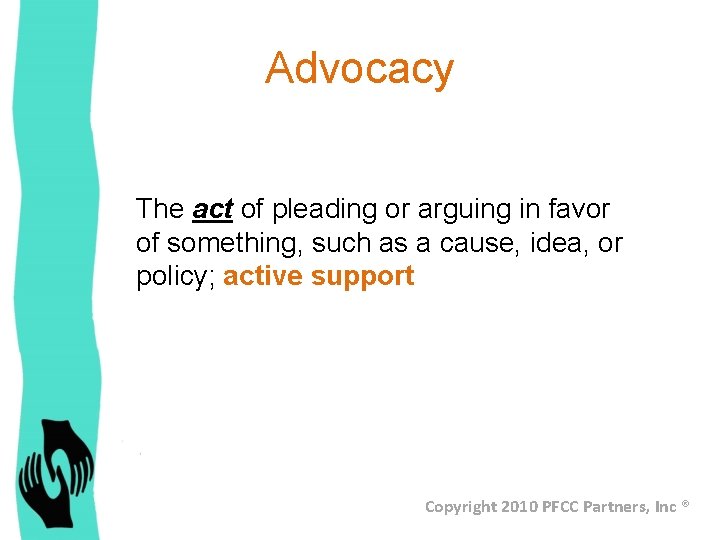 Advocacy

The act of pleading or arguing in favor of something, such as a cause, idea, or policy; active support

Copyright 2010 PFCC Partners, Inc ®